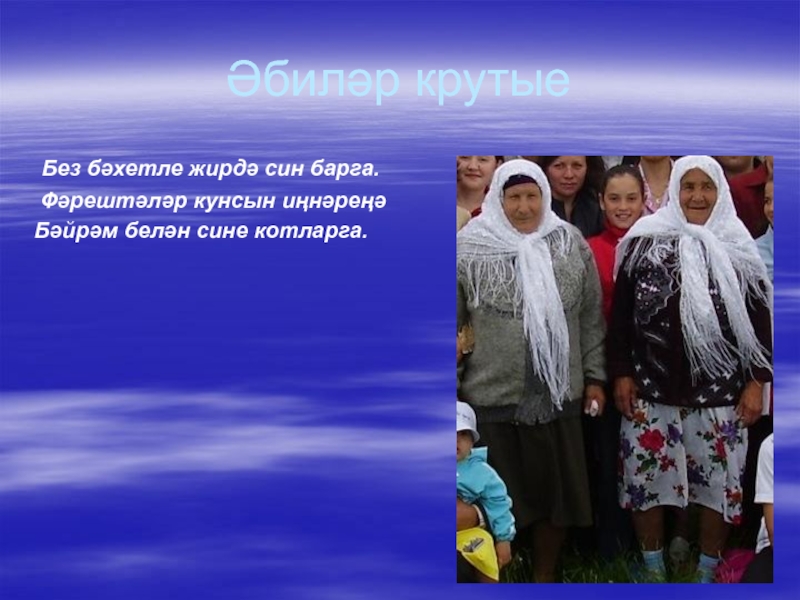 Әбиләр крутые

Без бәхетле жирдә син барга.
Фәрештәләр кунсын иңнәреңә
Бәйрәм белән сине котларга.